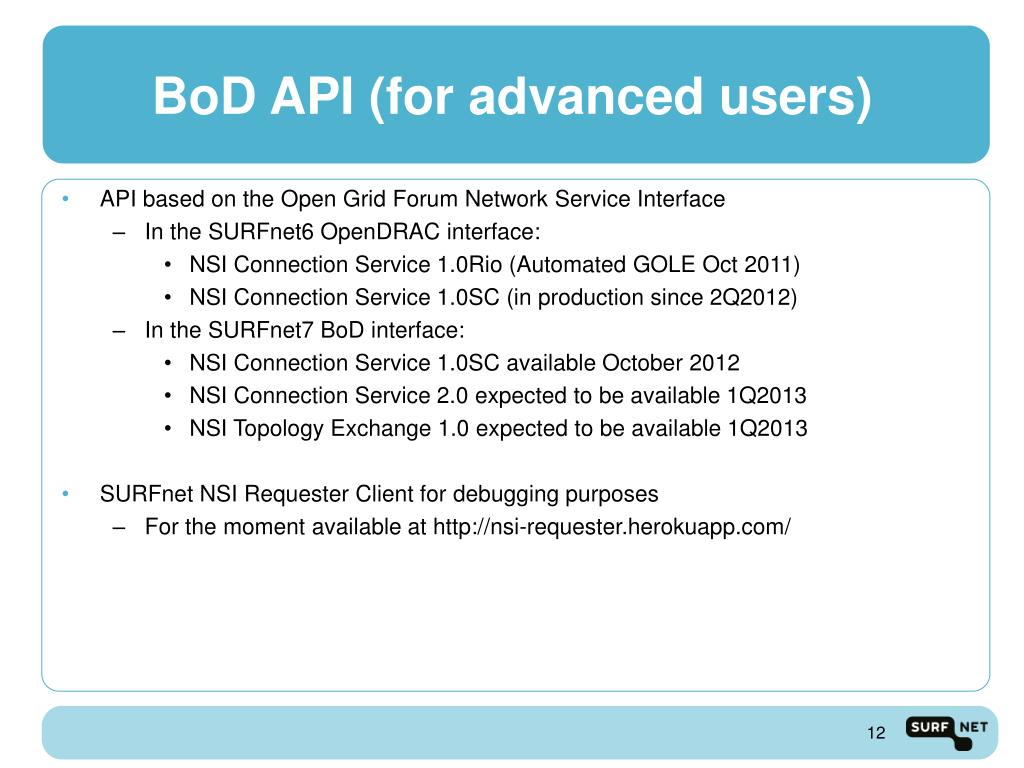 BoD API (for advanced users)

• API based on the Open Grid Forum Network Service Interface
  – In the SURFnet6 OpenDRAC interface:
    • NSI Connection Service 1.0Rio (Automated GOLE Oct 2011)
    • NSI Connection Service 1.0SC (in production since 2Q2012)
  – In the SURFnet7 BoD interface:
    • NSI Connection Service 1.0SC available October 2012
    • NSI Connection Service 2.0 expected to be available 1Q2013
    • NSI Topology Exchange 1.0 expected to be available 1Q2013

• SURFnet NSI Requester Client for debugging purposes
  – For the moment available at http://nsi-requester.herokuapp.com/

12

SURF NET